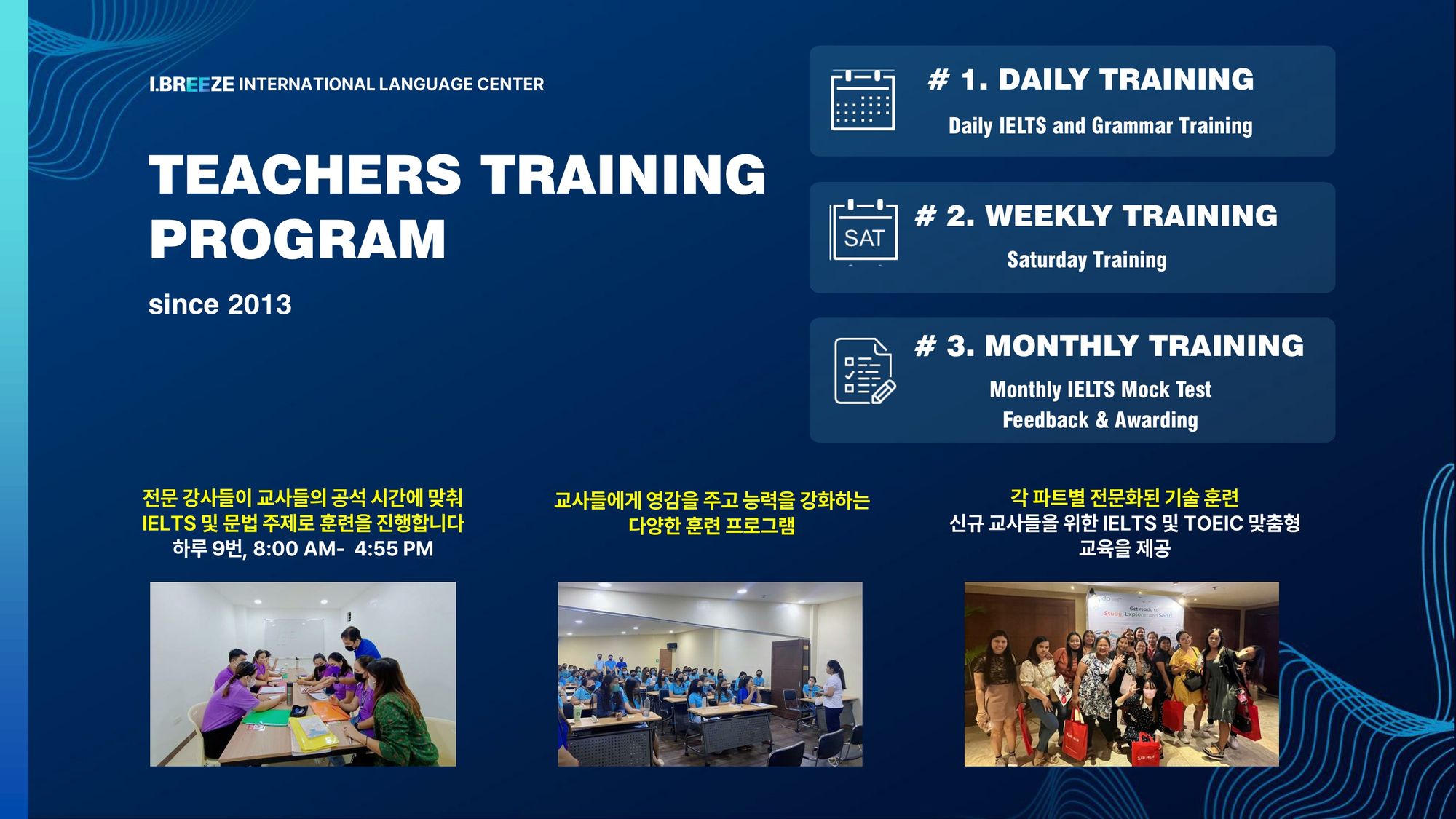 I.BREEZE INTERNATIONAL LANGUAGE CENTER

TEACHERS TRAINING PROGRAM

since 2013

# 1. DAILY TRAINING

Daily IELTS and Grammar Training

SAT

# 2. WEEKLY TRAINING

Saturday Training

# 3. MONTHLY TRAINING

Monthly IELTS Mock Test
Feedback & Awarding

전문 강사들이 교사들의 공석 시간에 맞춰
IELTS 및 문법 주제로 훈련을 진행합니다
하루 9번, 8:00 AM- 4:55 PM

교사들에게 영감을 주고 능력을 강화하는
다양한 훈련 프로그램

각 파트별 전문화된 기술 훈련
신규 교사들을 위한 IELTS 및 TOEIC 맞춤형
교육을 제공

Get ready to Study, Explore, and Soar!